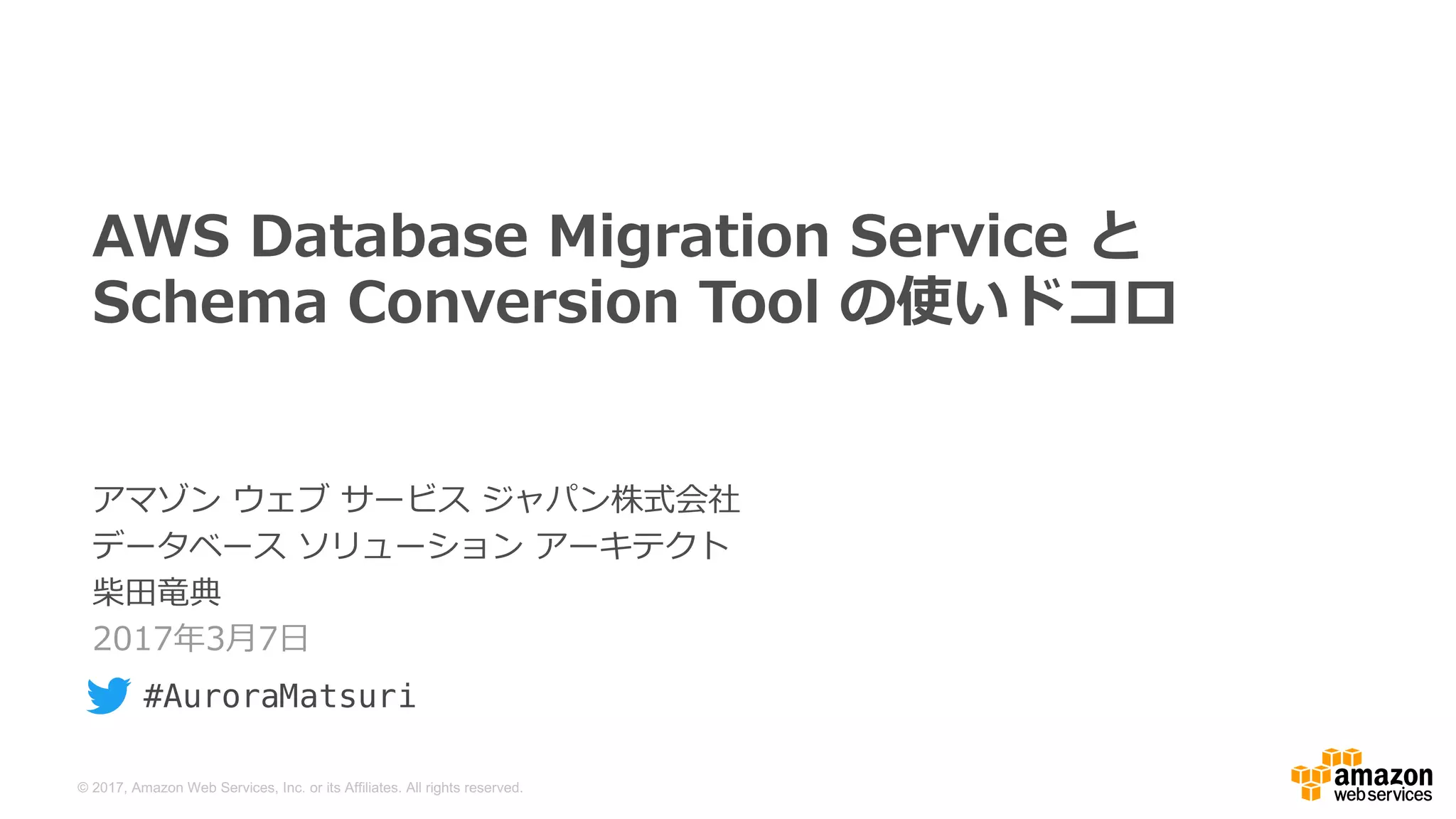 AWS Database Migration Service と Schema Conversion Tool の使いドコロ

アマゾン ウェブ サービス ジャパン株式会社
データベース ソリューション アーキテクト
柴田竜典
2017年3月7日

#AuroraMatsuri

© 2017, Amazon Web Services, Inc. or its Affiliates. All rights reserved.

amazon web services